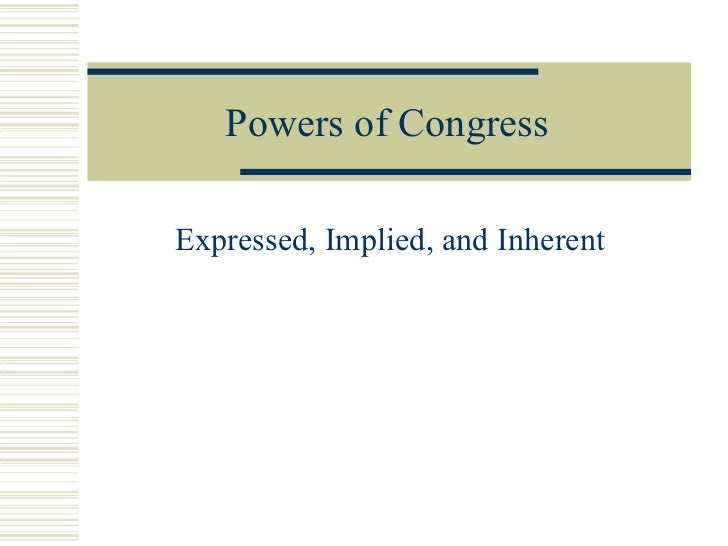 Powers of Congress

Expressed, Implied, and Inherent